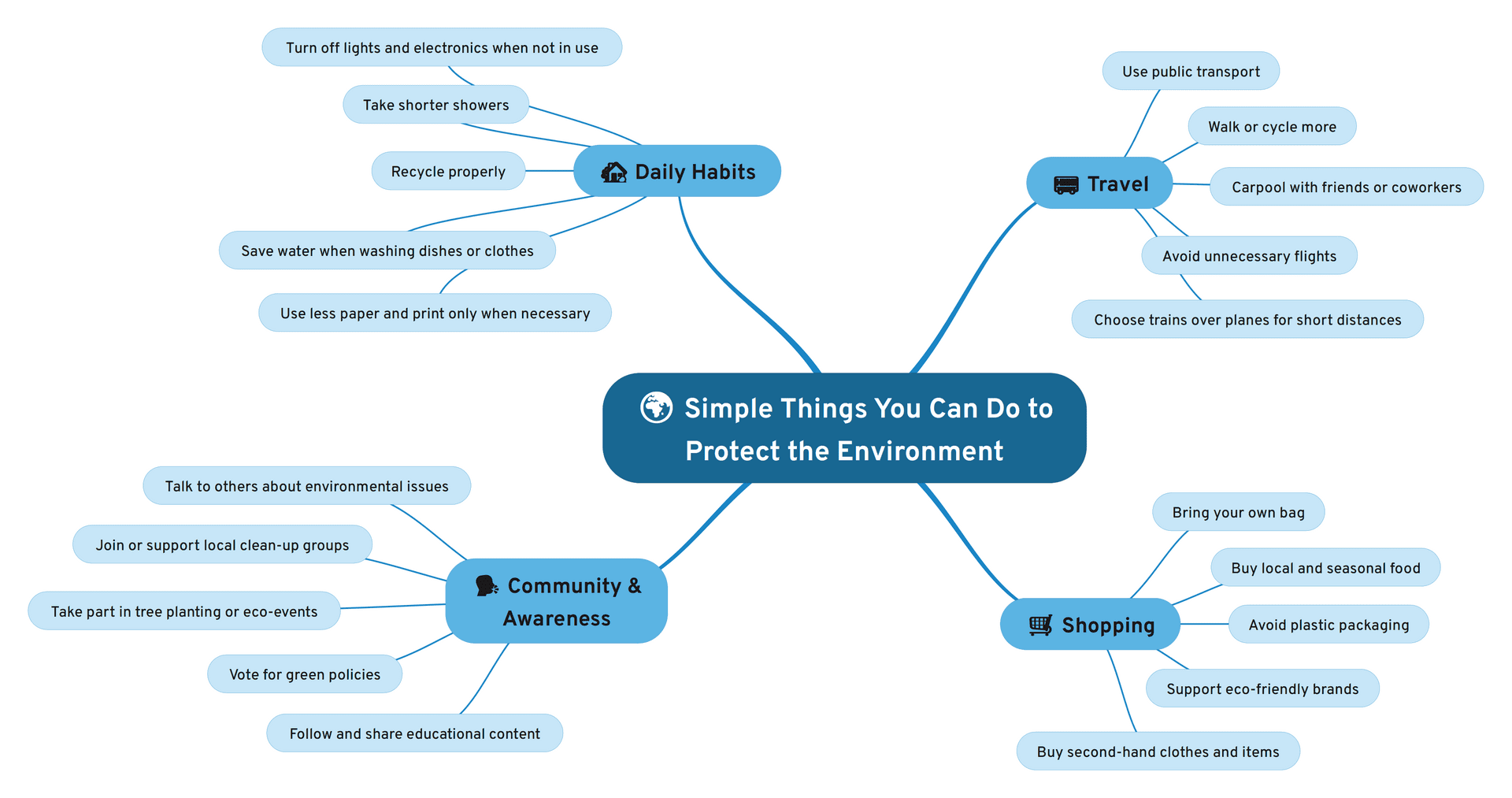 Simple Things You Can Do to Protect the Environment

Daily Habits
Turn off lights and electronics when not in use
Take shorter showers
Recycle properly
Save water when washing dishes or clothes
Use less paper and print only when necessary

Travel
Use public transport
Walk or cycle more
Carpool with friends or coworkers
Avoid unnecessary flights
Choose trains over planes for short distances

Community & Awareness
Talk to others about environmental issues
Join or support local clean-up groups
Take part in tree planting or eco-events
Vote for green policies
Follow and share educational content

Shopping
Bring your own bag
Buy local and seasonal food
Avoid plastic packaging
Support eco-friendly brands
Buy second-hand clothes and items